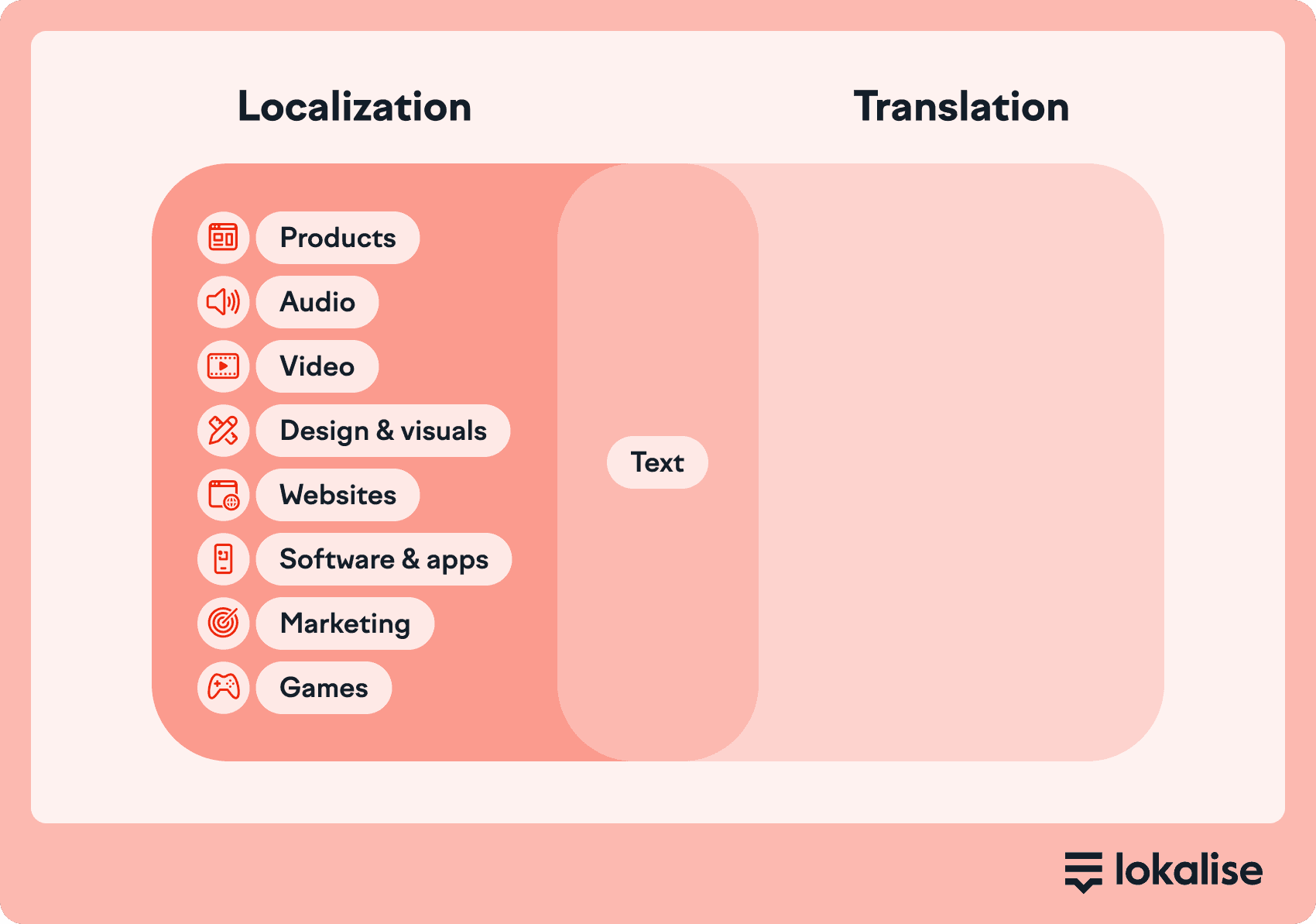 Localization

Translation

Products

Audio

Video

Design & visuals

Websites

Software & apps

Marketing

Games

Text

lokalise